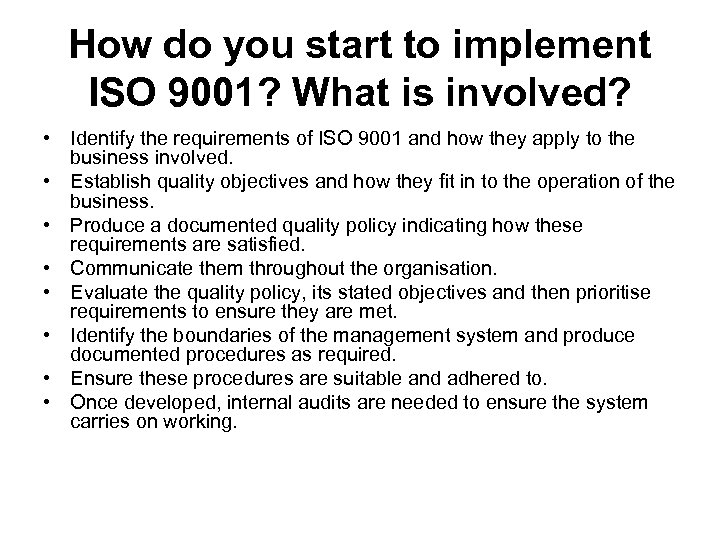 How do you start to implement ISO 9001? What is involved?

• Identify the requirements of ISO 9001 and how they apply to the business involved.
• Establish quality objectives and how they fit in to the operation of the business.
• Produce a documented quality policy indicating how these requirements are satisfied.
• Communicate them throughout the organisation.
• Evaluate the quality policy, its stated objectives and then prioritise requirements to ensure they are met.
• Identify the boundaries of the management system and produce documented procedures as required.
• Ensure these procedures are suitable and adhered to.
• Once developed, internal audits are needed to ensure the system carries on working.